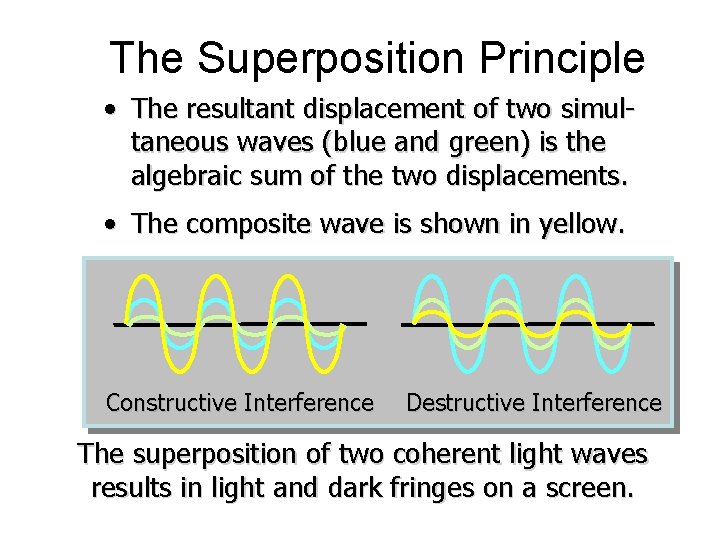 The Superposition Principle

• The resultant displacement of two simultaneous waves (blue and green) is the algebraic sum of the two displacements.

• The composite wave is shown in yellow.

Constructive Interference

Destructive Interference

The superposition of two coherent light waves results in light and dark fringes on a screen.